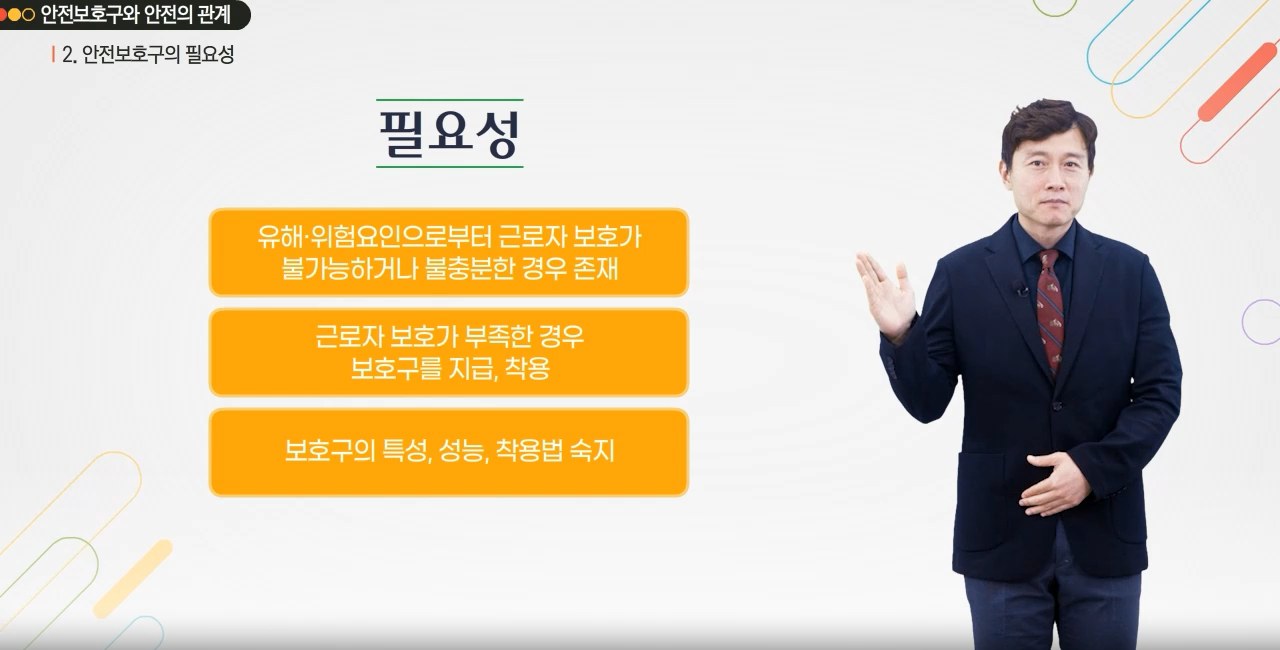 안전보호구와 안전의 관계

2. 안전보호구의 필요성

필요성

유해·위험요인으로부터 근로자 보호가 불가능하거나 불충분한 경우 존재

근로자 보호가 부족한 경우 보호구를 지급, 착용

보호구의 특성, 성능, 착용법 숙지